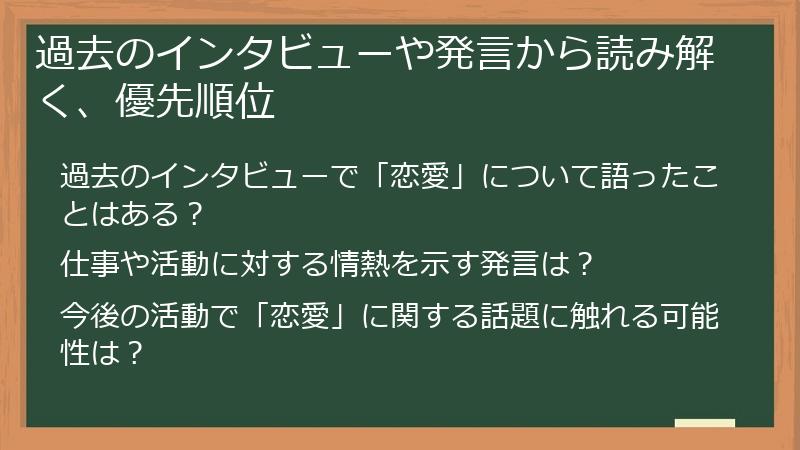 過去のインタビューや発言から読み解く、優先順位

過去のインタビューで「恋愛」について語ったことはある？

仕事や活動に対する情熱を示す発言は？

今後の活動で「恋愛」に関する話題に触れる可能性は？